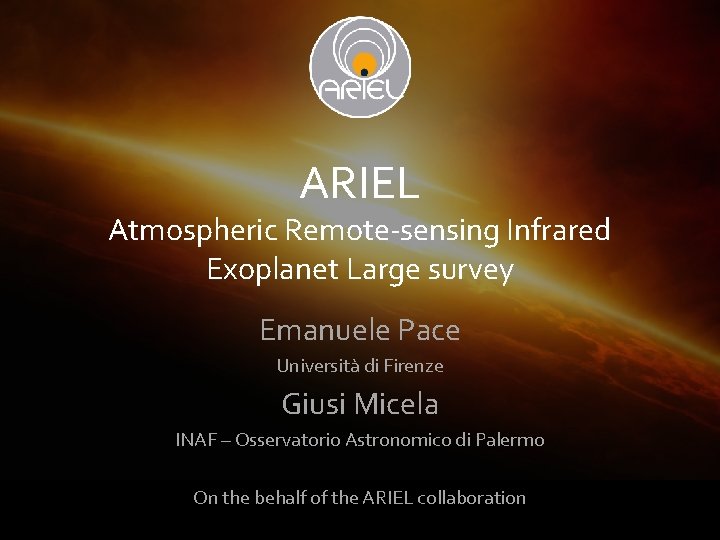 ARIEL

ARIEL

Atmospheric Remote-sensing Infrared Exoplanet Large survey

Emanuele Pace

Università di Firenze

Giusi Micela

INAF – Osservatorio Astronomico di Palermo

On the behalf of the ARIEL collaboration